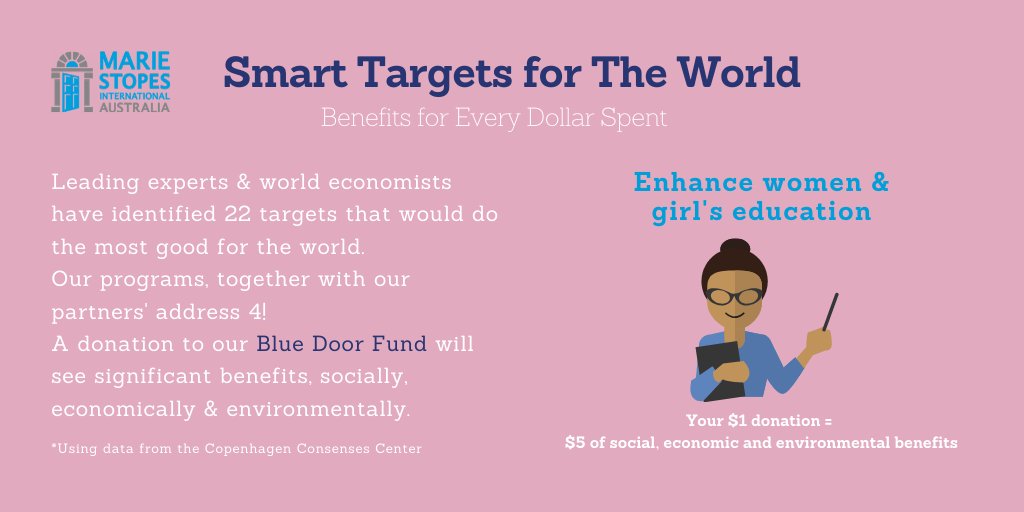 MARIE STOPES INTERNATIONAL AUSTRALIA

Smart Targets for The World

Benefits for Every Dollar Spent

Leading experts & world economists have identified 22 targets that would do the most good for the world.
Our programs, together with our partners' address 4!
A donation to our Blue Door Fund will see significant benefits, socially, economically & environmentally.

*Using data from the Copenhagen Consenses Center

Enhance women & girl's education

Your $1 donation =
$5 of social, economic and environmental benefits